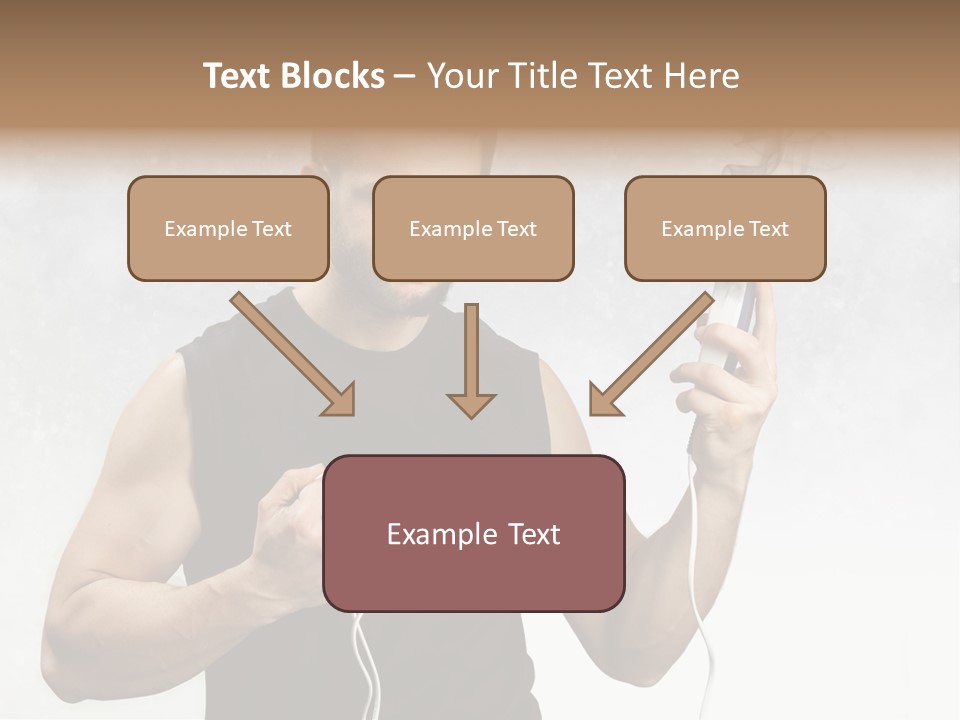 Text Blocks – Your Title Text Here

Example Text

Example Text

Example Text

Example Text